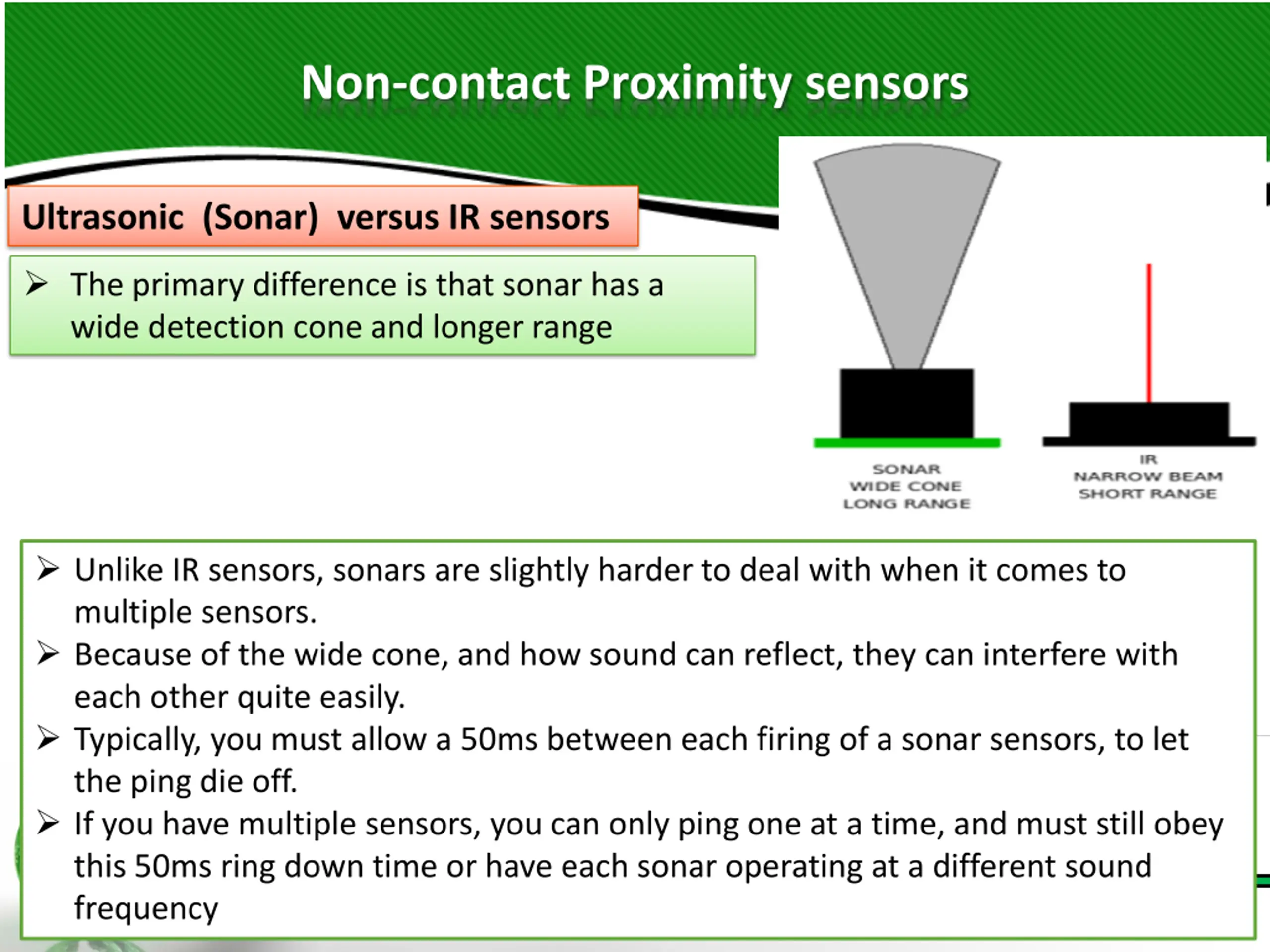 Non-contact Proximity sensors

Ultrasonic (Sonar) versus IR sensors

➢ The primary difference is that sonar has a wide detection cone and longer range

SONAR
WIDE CONE
LONG RANGE

IR
NARROW BEAM
SHORT RANGE

➢ Unlike IR sensors, sonars are slightly harder to deal with when it comes to multiple sensors.
➢ Because of the wide cone, and how sound can reflect, they can interfere with each other quite easily.
➢ Typically, you must allow a 50ms between each firing of a sonar sensors, to let the ping die off.
➢ If you have multiple sensors, you can only ping one at a time, and must still obey this 50ms ring down time or have each sonar operating at a different sound frequency